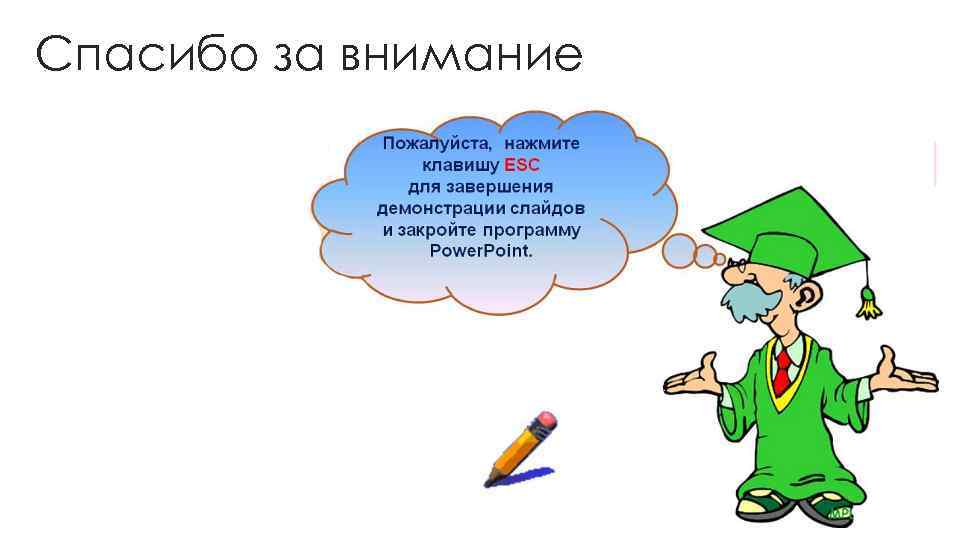 Спасибо за внимание

Пожалуйста, нажмите клавишу ESC для завершения демонстрации слайдов и закройте программу PowerPoint.